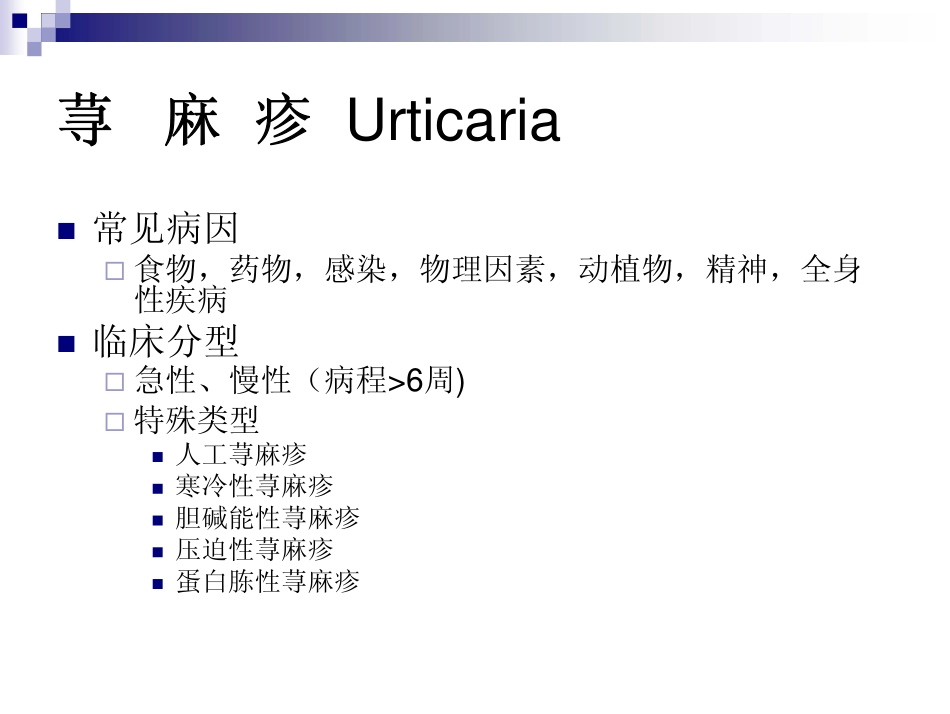 荨 麻 疹 Urticaria

常见病因

食物，药物，感染，物理因素，动植物，精神，全身性疾病

临床分型

急性、慢性（病程>6周)

特殊类型

人工荨麻疹

寒冷性荨麻疹

胆碱能性荨麻疹

压迫性荨麻疹

蛋白胨性荨麻疹